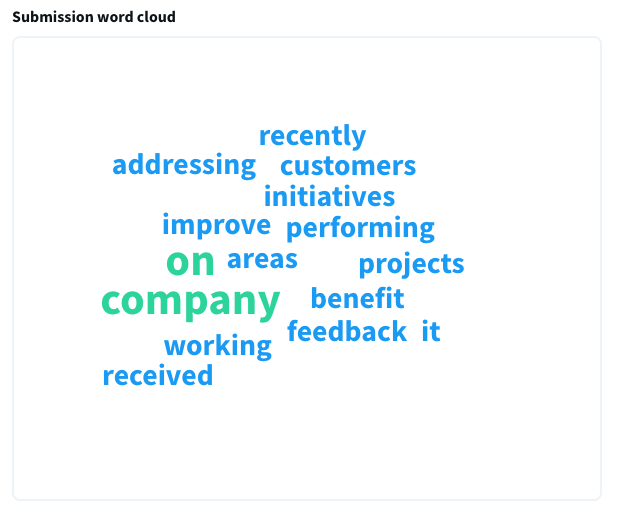 Submission word cloud

recently
addressing customers
initiatives
improve performing
on areas projects
company benefit
feedback it
working
received